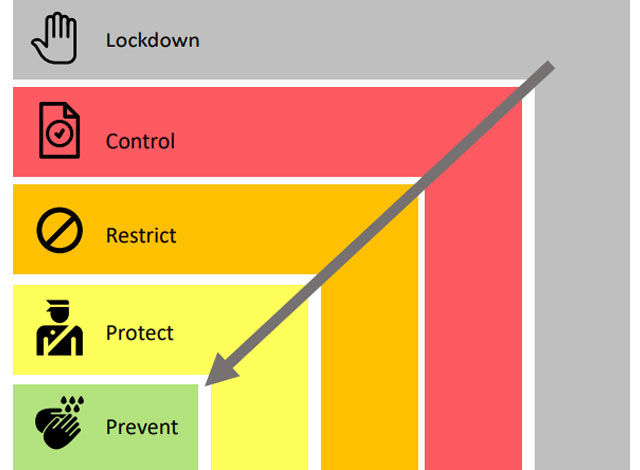 Lockdown

Control

Restrict

Protect

Prevent